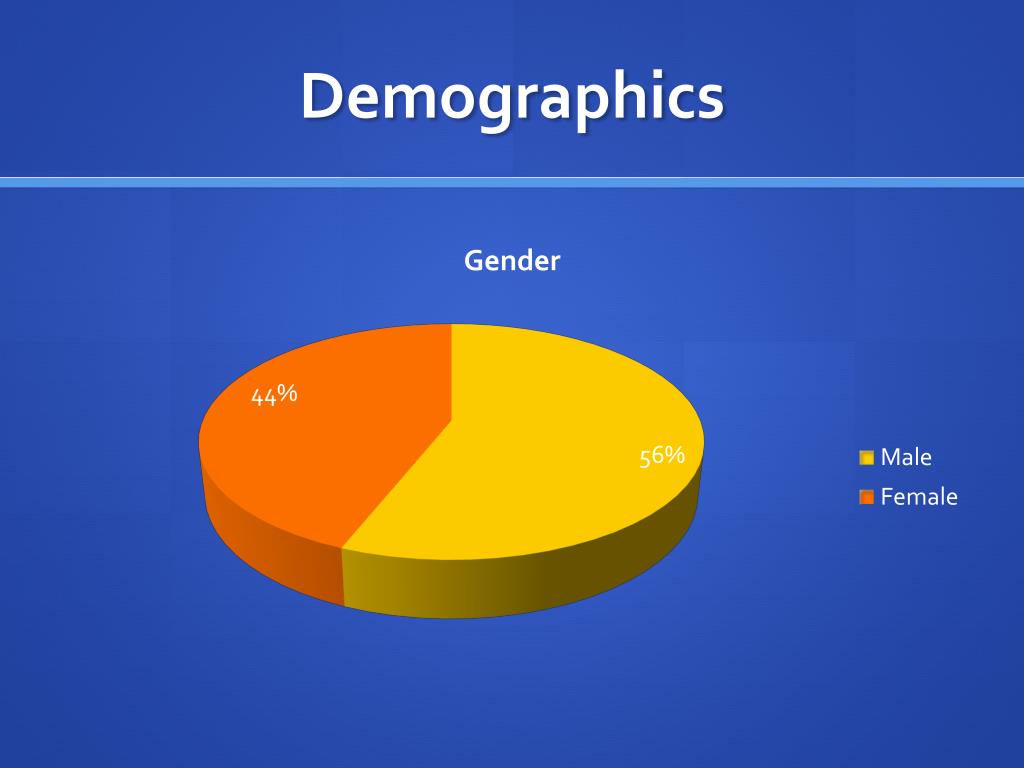 Demographics

Gender

44%

56%

Male
Female